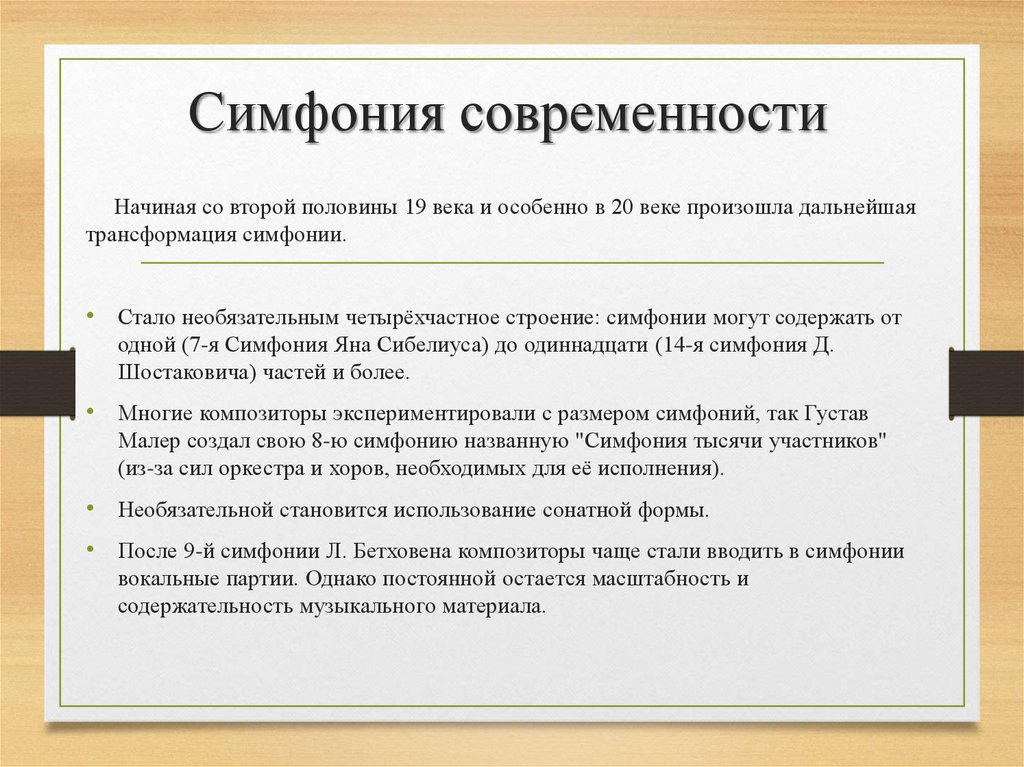 Симфония современности

Начиная со второй половины 19 века и особенно в 20 веке произошла дальнейшая трансформация симфонии.

• Стало необязательным четырёхчастное строение: симфонии могут содержать от одной (7-я Симфония Яна Сибелиуса) до одиннадцати (14-я симфония Д. Шостаковича) частей и более.

• Многие композиторы экспериментировали с размером симфоний, так Густав Малер создал свою 8-ю симфонию названную "Симфония тысячи участников" (из-за сил оркестра и хоров, необходимых для её исполнения).

• Необязательной становится использование сонатной формы.

• После 9-й симфонии Л. Бетховена композиторы чаще стали вводить в симфонии вокальные партии. Однако постоянной остается масштабность и содержательность музыкального материала.